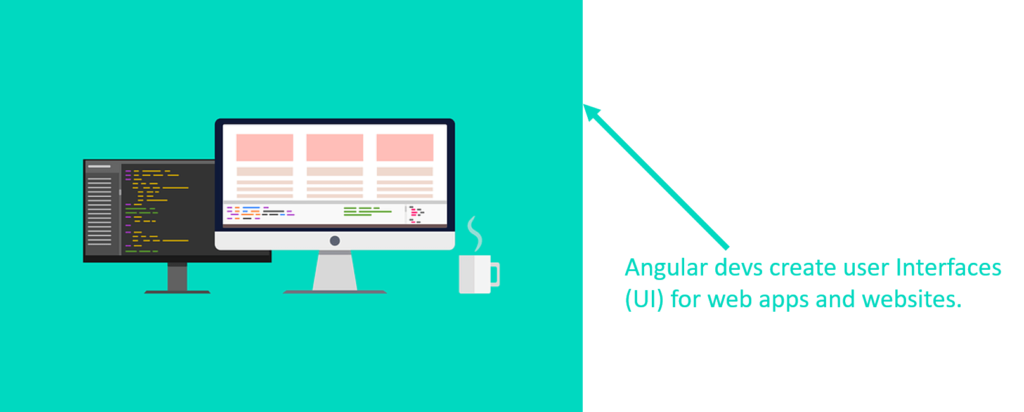 Angular devs create user Interfaces (UI) for web apps and websites.